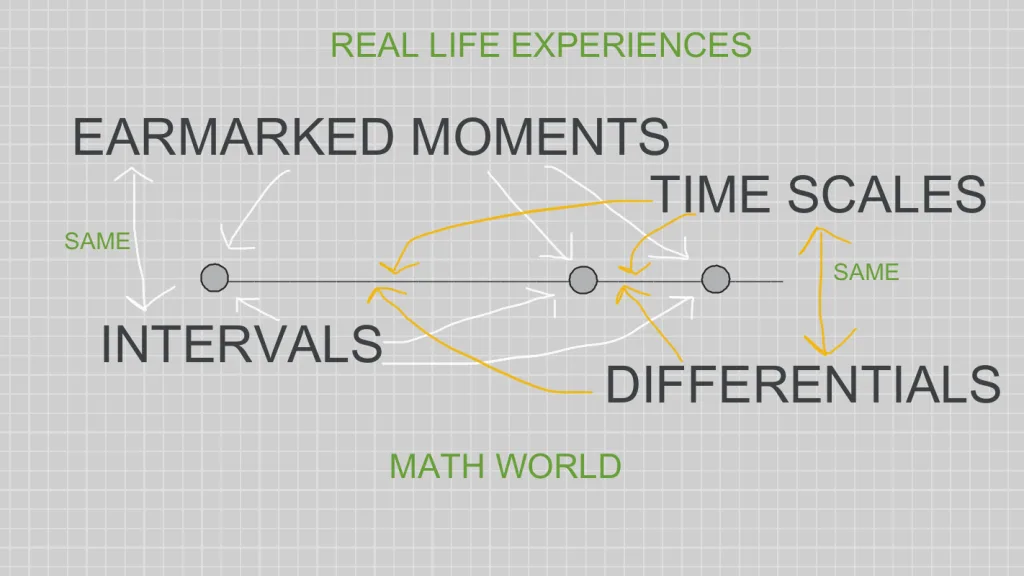 REAL LIFE EXPERIENCES

EARMARKED MOMENTS

TIME SCALES

SAME

SAME

INTERVALS

DIFFERENTIALS

MATH WORLD